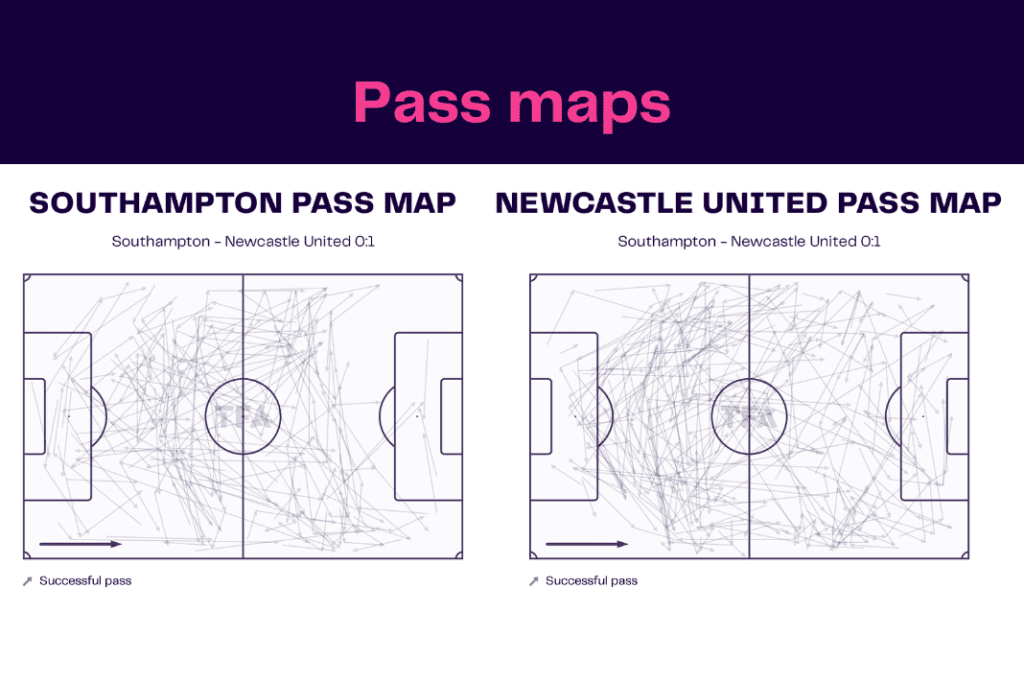 Pass maps

SOUTHAMPTON PASS MAP

Southampton - Newcastle United 0:1

TFA

Successful pass

NEWCASTLE UNITED PASS MAP

Southampton - Newcastle United 0:1

TFA

Successful pass